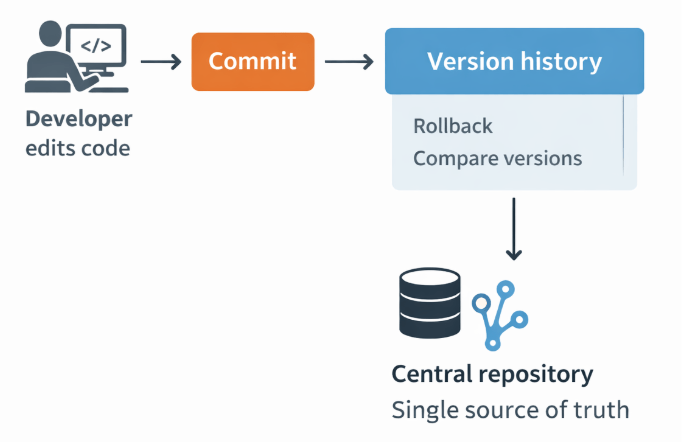 </>

Developer edits code

Commit

Version history

Rollback
Compare versions

Central repository
Single source of truth